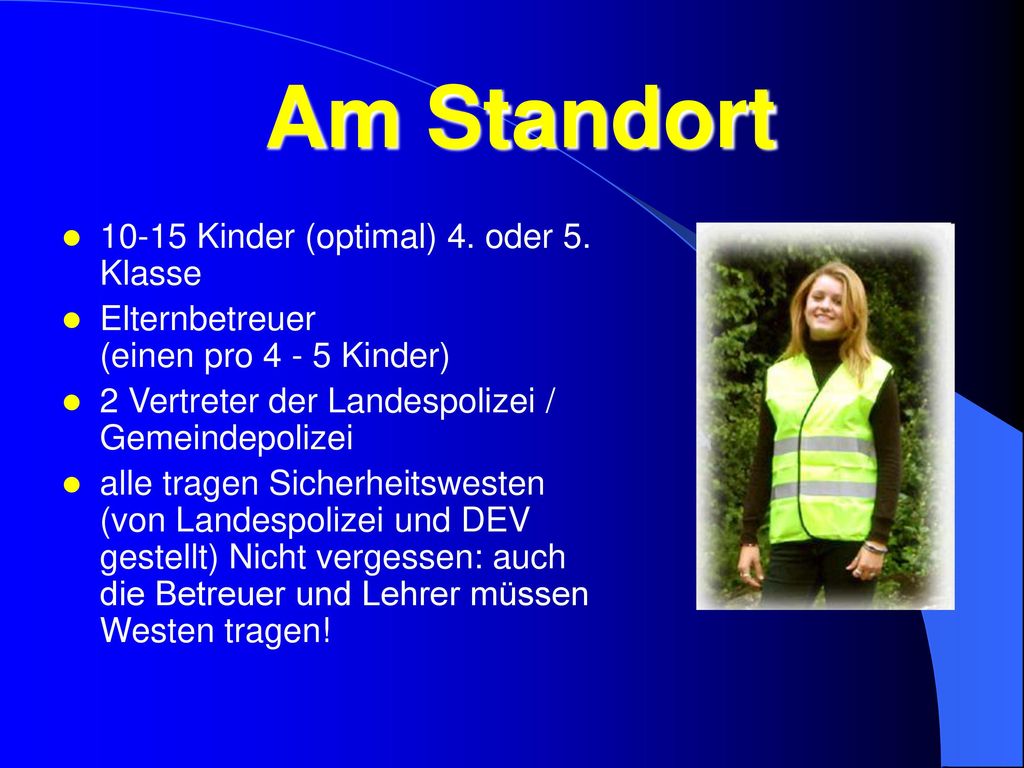 Am Standort

- 10-15 Kinder (optimal) 4. oder 5. Klasse
- Elternbetreuer (einen pro 4 - 5 Kinder)
- 2 Vertreter der Landespolizei / Gemeindepolizei
- alle tragen Sicherheitswesten (von Landespolizei und DEV gestellt) Nicht vergessen: auch die Betreuer und Lehrer müssen Westen tragen!